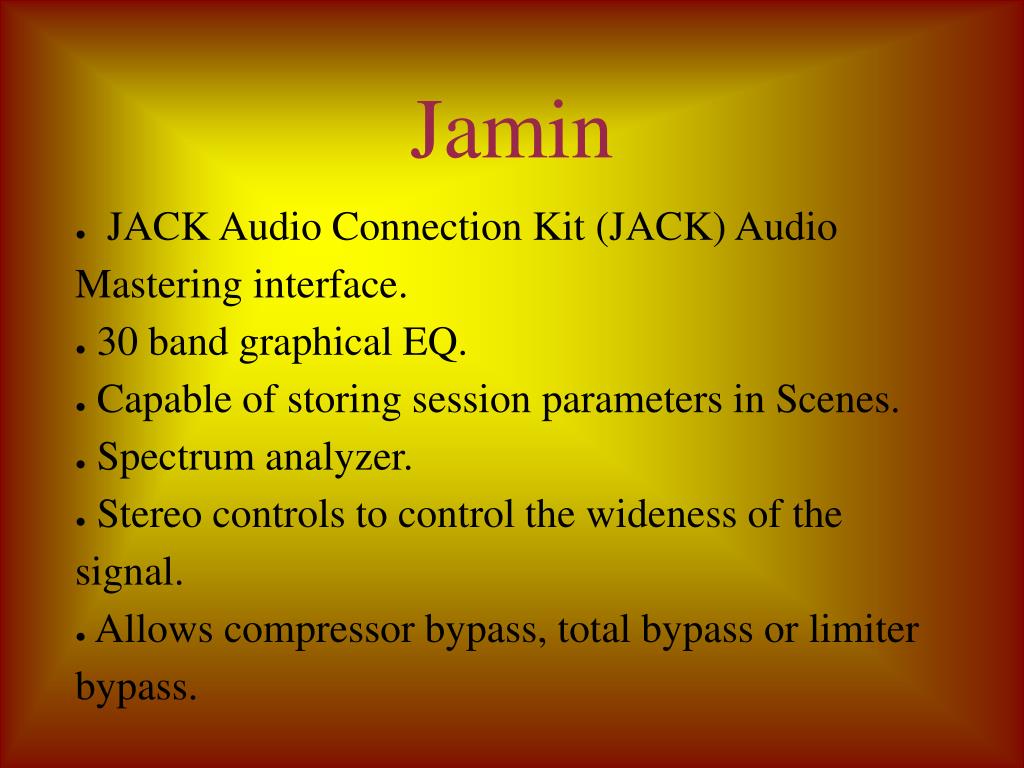 Jamin

● JACK Audio Connection Kit (JACK) Audio Mastering interface.

● 30 band graphical EQ.

● Capable of storing session parameters in Scenes.

● Spectrum analyzer.

● Stereo controls to control the wideness of the signal.

● Allows compressor bypass, total bypass or limiter bypass.